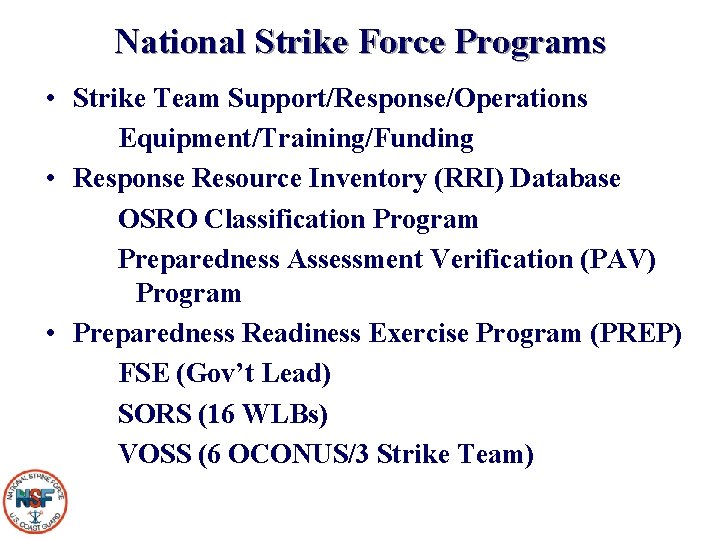 National Strike Force Programs

• Strike Team Support/Response/Operations

Equipment/Training/Funding

• Response Resource Inventory (RRI) Database

OSRO Classification Program

Preparedness Assessment Verification (PAV) Program

• Preparedness Readiness Exercise Program (PREP)

FSE (Gov't Lead)

SORS (16 WLBs)

VOSS (6 OCONUS/3 Strike Team)

NATIONAL STRIKE FORCE
NSF
U.S. COAST GUARD